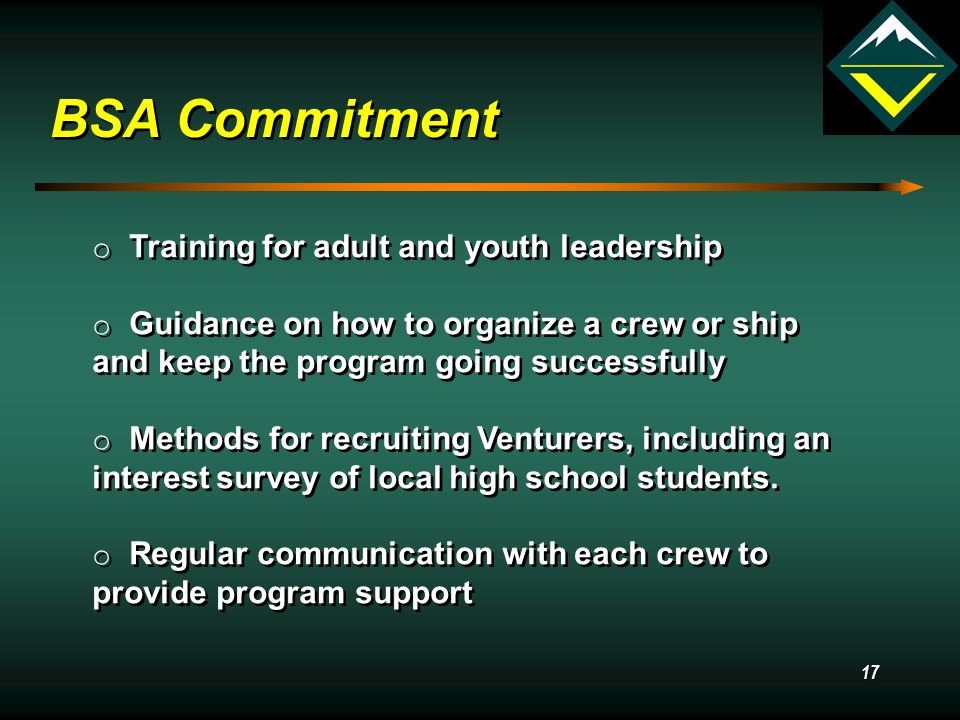 BSA Commitment

o Training for adult and youth leadership

o Guidance on how to organize a crew or ship and keep the program going successfully

o Methods for recruiting Venturers, including an interest survey of local high school students.

o Regular communication with each crew to provide program support

17